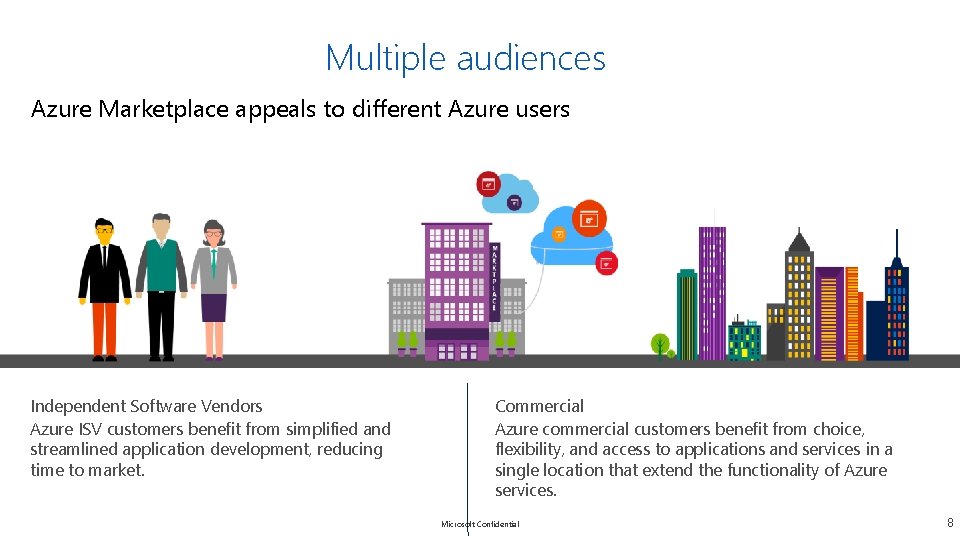 Multiple audiences

Azure Marketplace appeals to different Azure users

MARKETPLACE

Independent Software Vendors
Azure ISV customers benefit from simplified and streamlined application development, reducing time to market.

Commercial
Azure commercial customers benefit from choice, flexibility, and access to applications and services in a single location that extend the functionality of Azure services.

Microsoft Confidential

8